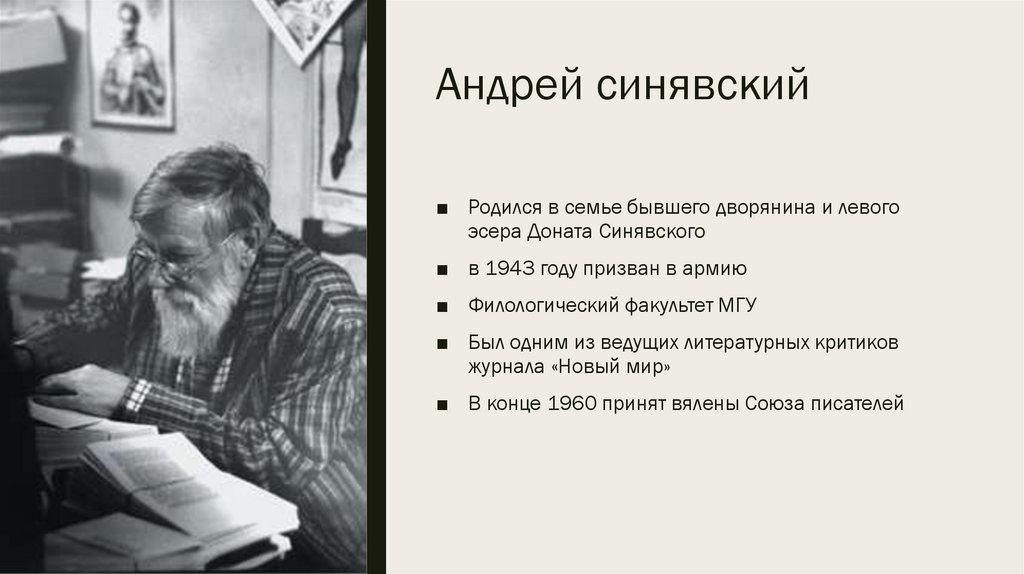 Андрей синявский

■ Родился в семье бывшего дворянина и левого эсера Доната Синявского

■ в 1943 году призван в армию

■ Филологический факультет МГУ

■ Был одним из ведущих литературных критиков журнала «Новый мир»

■ В конце 1960 принят вялены Союза писателей